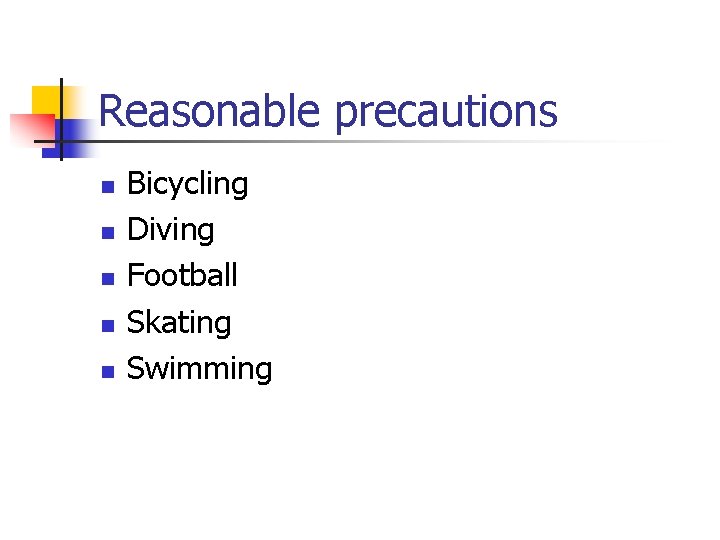 Reasonable precautions

- Bicycling
- Diving
- Football
- Skating
- Swimming